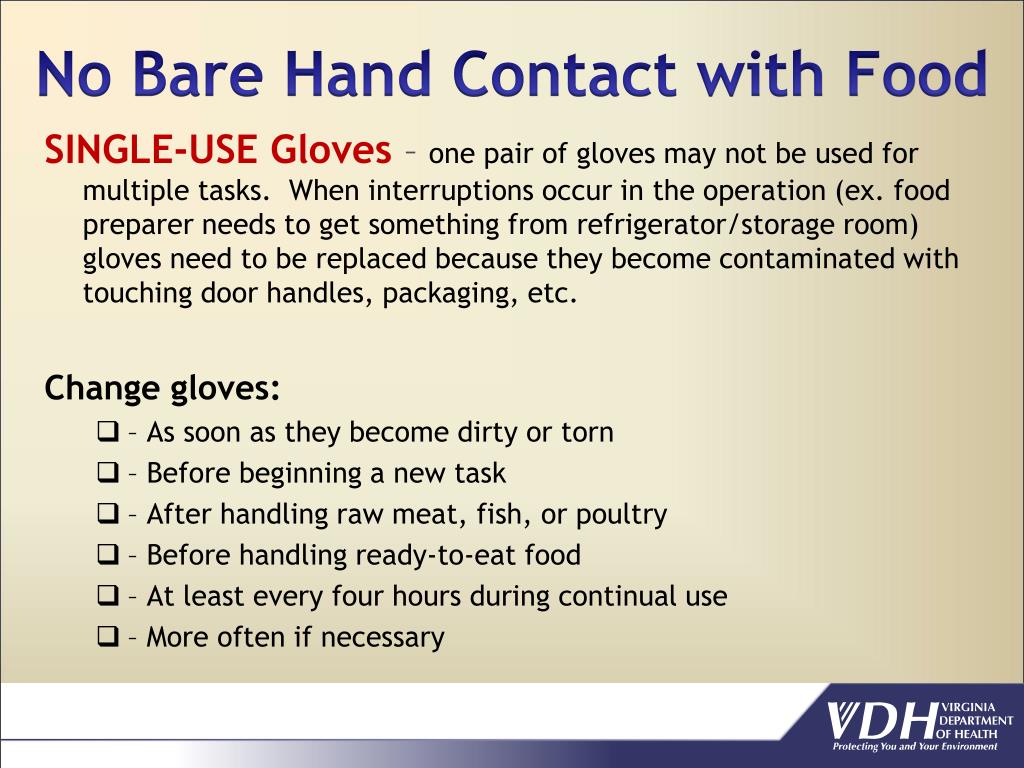 No Bare Hand Contact with Food

SINGLE-USE Gloves – one pair of gloves may not be used for multiple tasks. When interruptions occur in the operation (ex. food preparer needs to get something from refrigerator/storage room) gloves need to be replaced because they become contaminated with touching door handles, packaging, etc.

Change gloves:

❑ – As soon as they become dirty or torn
❑ – Before beginning a new task
❑ – After handling raw meat, fish, or poultry
❑ – Before handling ready-to-eat food
❑ – At least every four hours during continual use
❑ – More often if necessary

VDH VIRGINIA DEPARTMENT OF HEALTH
Protecting You and Your Environment